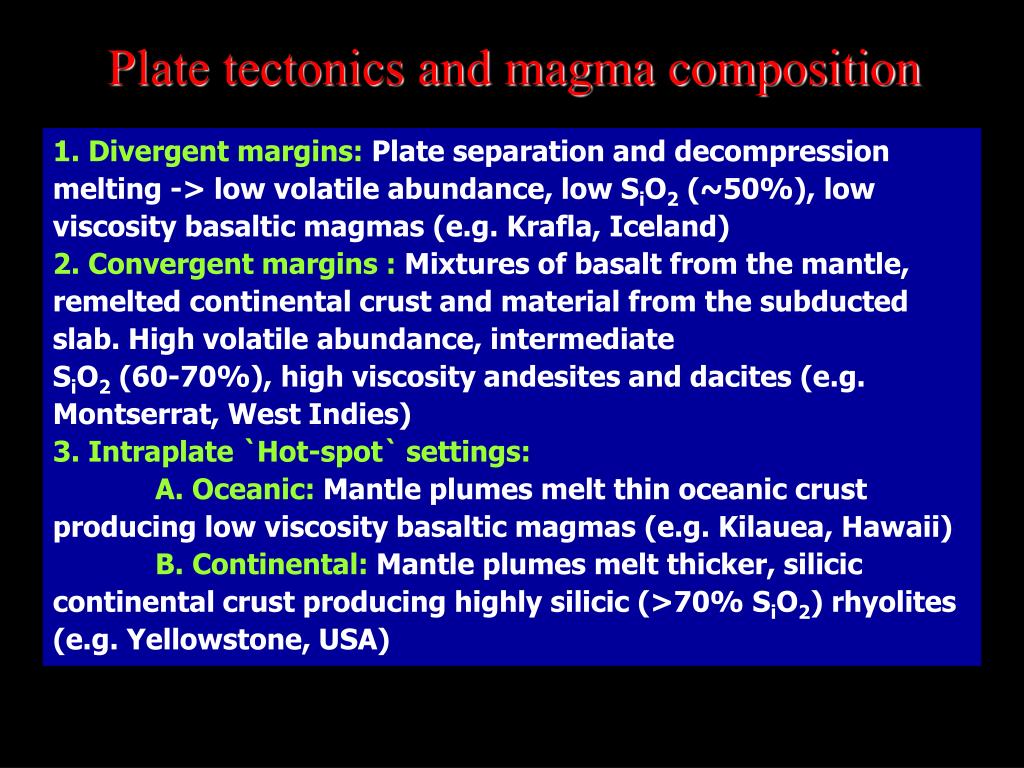 Plate tectonics and magma composition

1. Divergent margins: Plate separation and decompression melting -> low volatile abundance, low $S_iO_2$ (~50%), low viscosity basaltic magmas (e.g. Krafla, Iceland)
2. Convergent margins : Mixtures of basalt from the mantle, remelted continental crust and material from the subducted slab. High volatile abundance, intermediate $S_iO_2$ (60-70%), high viscosity andesites and dacites (e.g. Montserrat, West Indies)
3. Intraplate `Hot-spot` settings:
A. Oceanic: Mantle plumes melt thin oceanic crust producing low viscosity basaltic magmas (e.g. Kilauea, Hawaii)
B. Continental: Mantle plumes melt thicker, silicic continental crust producing highly silicic (>70% $S_iO_2$) rhyolites (e.g. Yellowstone, USA)